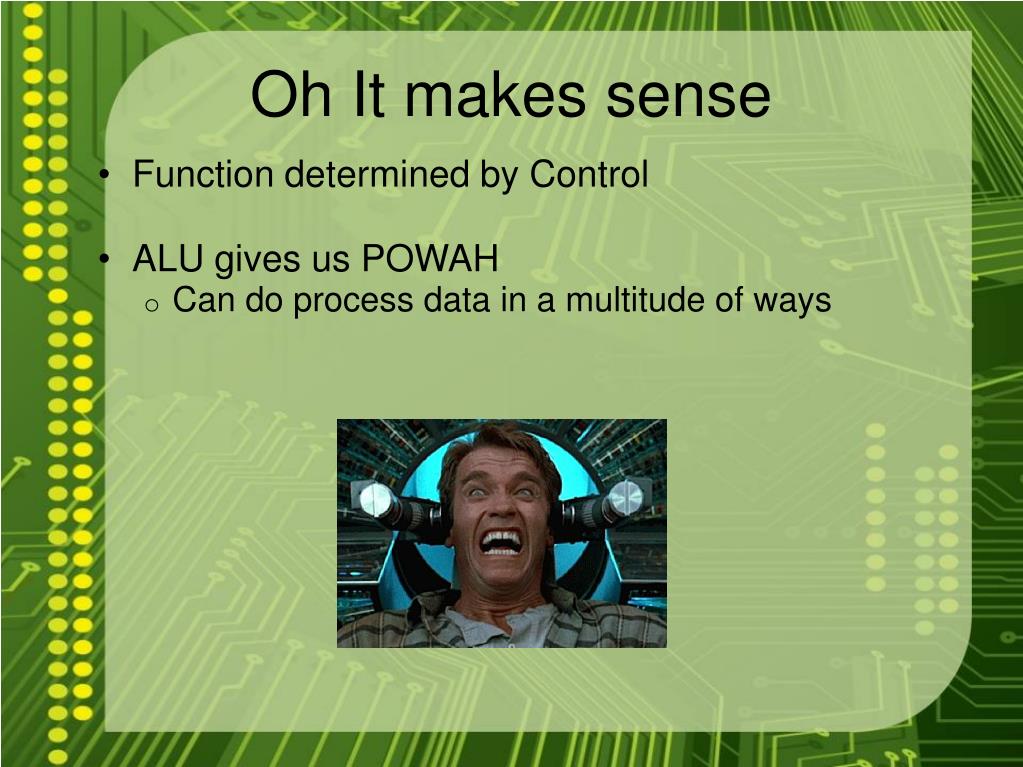 Oh It makes sense

• Function determined by Control

• ALU gives us POWAH
  o Can do process data in a multitude of ways